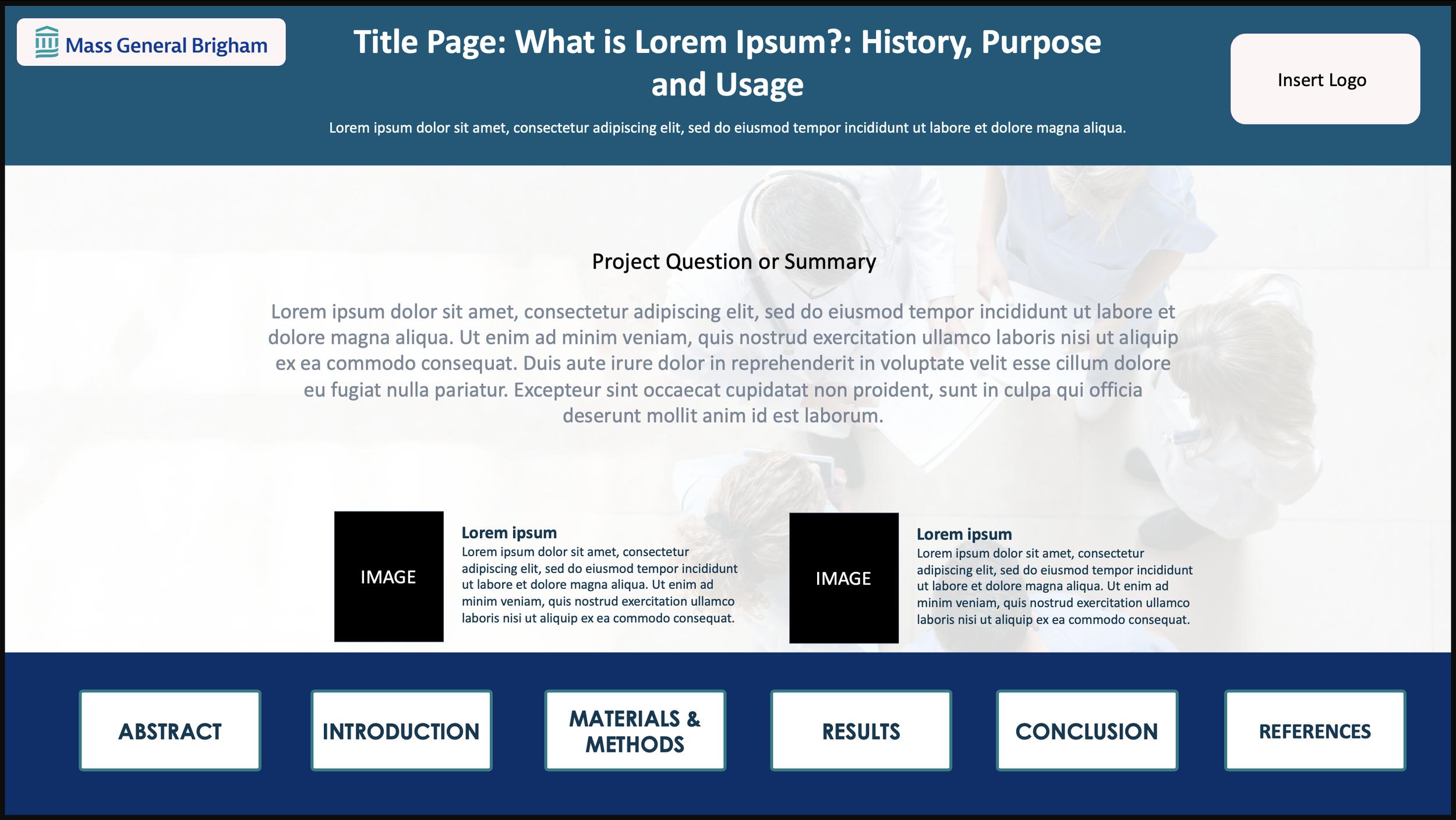 Mass General Brigham

Title Page: What is Lorem Ipsum?: History, Purpose and Usage

Lorem ipsum dolor sit amet, consectetur adipiscing elit, sed do eiusmod tempor incididunt ut labore et dolore magna aliqua.

Insert Logo

Project Question or Summary

Lorem ipsum dolor sit amet, consectetur adipiscing elit, sed do eiusmod tempor incididunt ut labore et dolore magna aliqua. Ut enim ad minim veniam, quis nostrud exercitation ullamco laboris nisi ut aliquip ex ea commodo consequat. Duis aute irure dolor in reprehenderit in voluptate velit esse cillum dolore eu fugiat nulla pariatur. Excepteur sint occaecat cupidatat non proident, sunt in culpa qui officia deserunt mollit anim id est laborum.

IMAGE

Lorem ipsum
Lorem ipsum dolor sit amet, consectetur adipiscing elit, sed do eiusmod tempor incididunt ut labore et dolore magna aliqua. Ut enim ad minim veniam, quis nostrud exercitation ullamco laboris nisi ut aliquip ex ea commodo consequat.

IMAGE

Lorem ipsum
Lorem ipsum dolor sit amet, consectetur adipiscing elit, sed do eiusmod tempor incididunt ut labore et dolore magna aliqua. Ut enim ad minim veniam, quis nostrud exercitation ullamco laboris nisi ut aliquip ex ea commodo consequat.

ABSTRACT

INTRODUCTION

MATERIALS & METHODS

RESULTS

CONCLUSION

REFERENCES